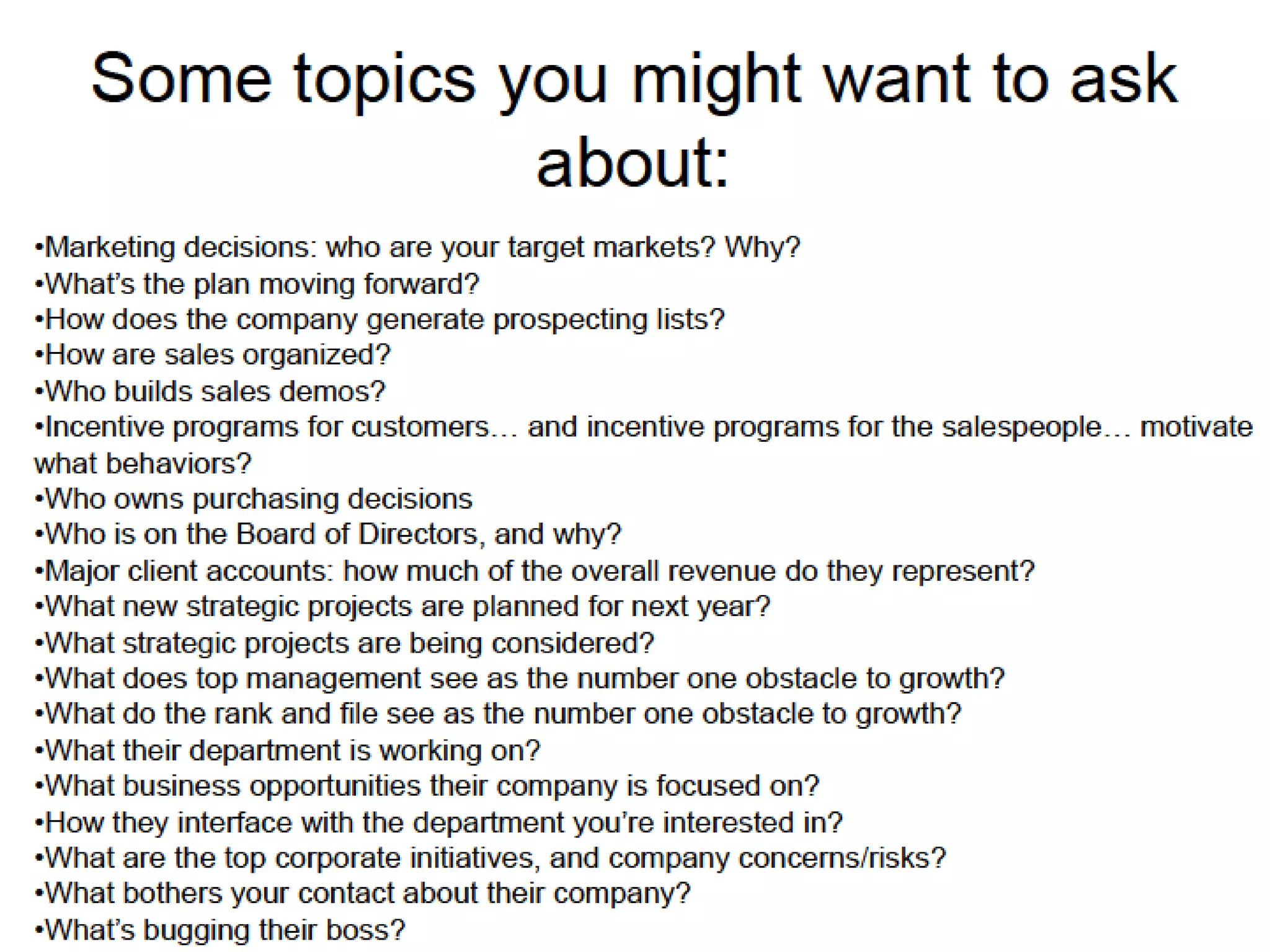 Some topics you might want to ask about:

•Marketing decisions: who are your target markets? Why?
•What's the plan moving forward?
•How does the company generate prospecting lists?
•How are sales organized?
•Who builds sales demos?
•Incentive programs for customers… and incentive programs for the salespeople… motivate what behaviors?
•Who owns purchasing decisions
•Who is on the Board of Directors, and why?
•Major client accounts: how much of the overall revenue do they represent?
•What new strategic projects are planned for next year?
•What strategic projects are being considered?
•What does top management see as the number one obstacle to growth?
•What do the rank and file see as the number one obstacle to growth?
•What their department is working on?
•What business opportunities their company is focused on?
•How they interface with the department you're interested in?
•What are the top corporate initiatives, and company concerns/risks?
•What bothers your contact about their company?
•What's bugging their boss?